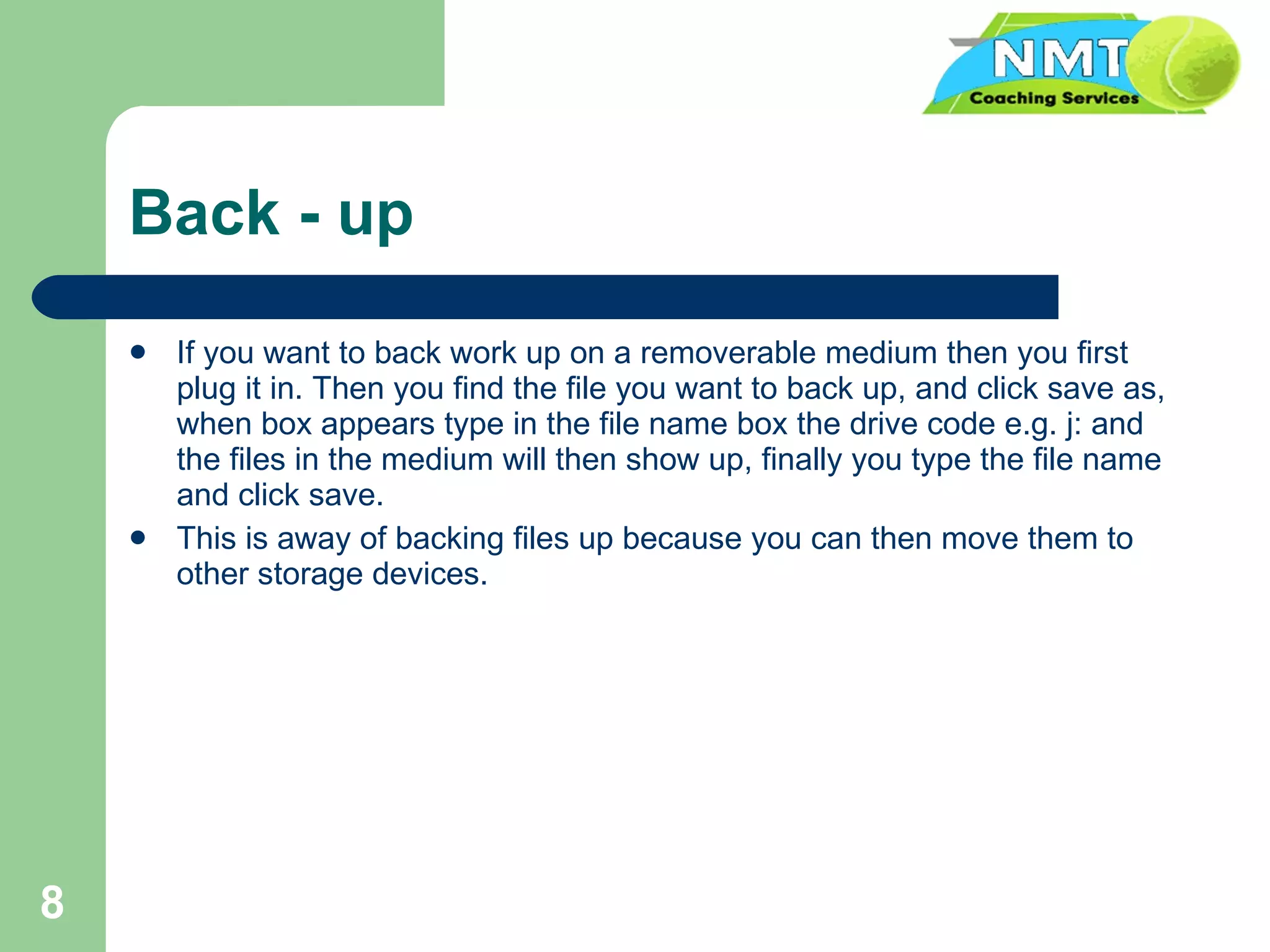 NMT
Coaching Services

Back - up

- If you want to back work up on a removerable medium then you first plug it in. Then you find the file you want to back up, and click save as, when box appears type in the file name box the drive code e.g. j: and the files in the medium will then show up, finally you type the file name and click save.
- This is away of backing files up because you can then move them to other storage devices.

8